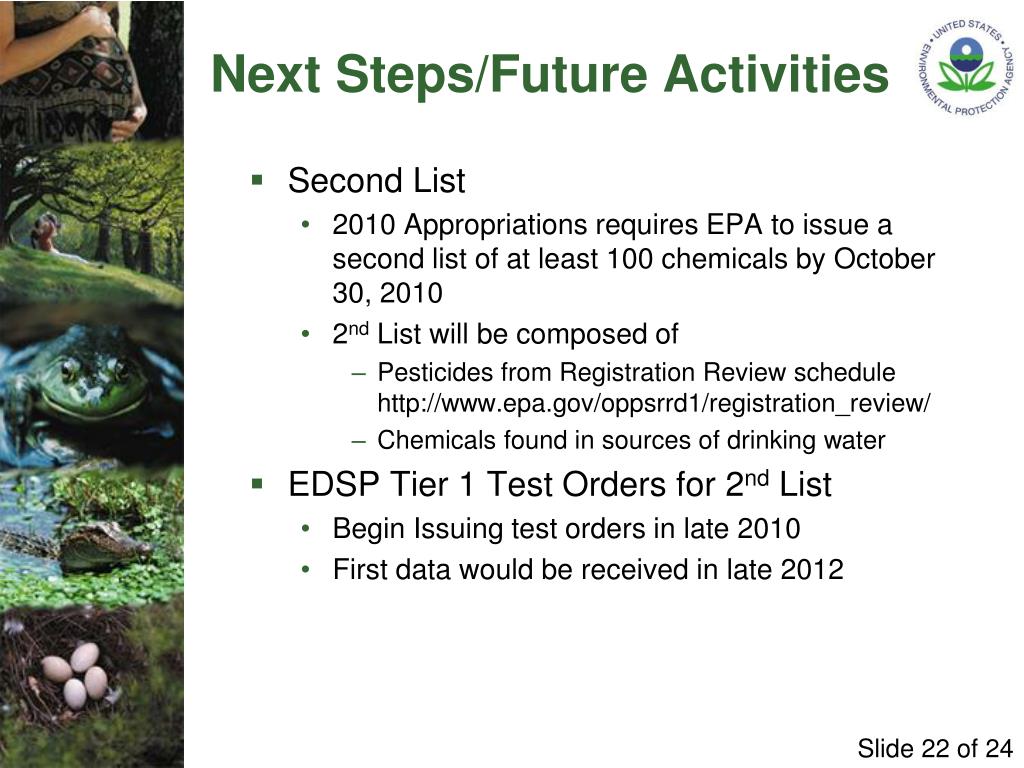 Next Steps/Future Activities

UNITED STATES ENVIRONMENTAL PROTECTION AGENCY

▪ Second List
• 2010 Appropriations requires EPA to issue a second list of at least 100 chemicals by October 30, 2010
• 2$^{nd}$ List will be composed of
– Pesticides from Registration Review schedule http://www.epa.gov/oppsrrd1/registration_review/
– Chemicals found in sources of drinking water

▪ EDSP Tier 1 Test Orders for 2$^{nd}$ List
• Begin Issuing test orders in late 2010
• First data would be received in late 2012

Slide 22 of 24